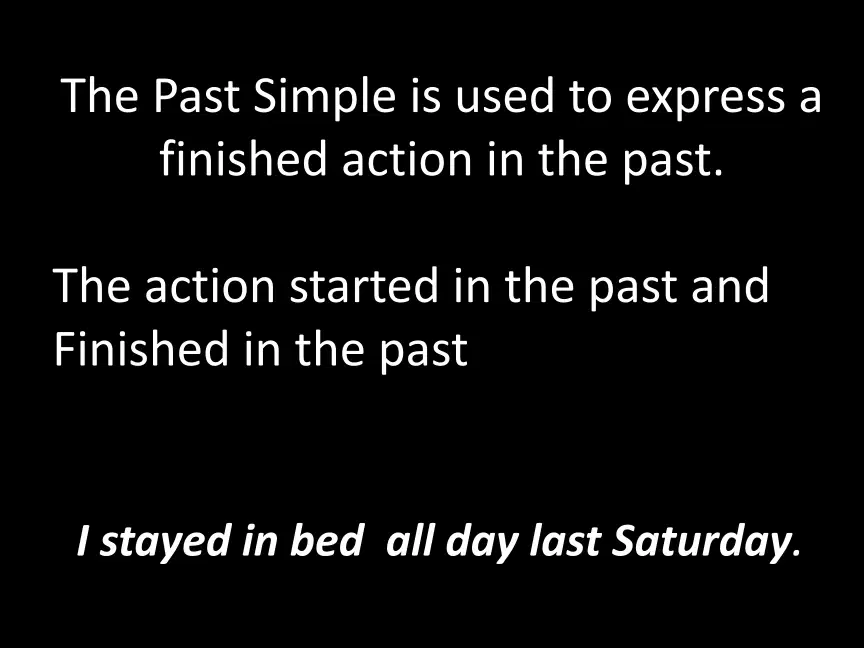 The Past Simple is used to express a finished action in the past.

The action started in the past and Finished in the past

I stayed in bed  all day last Saturday.